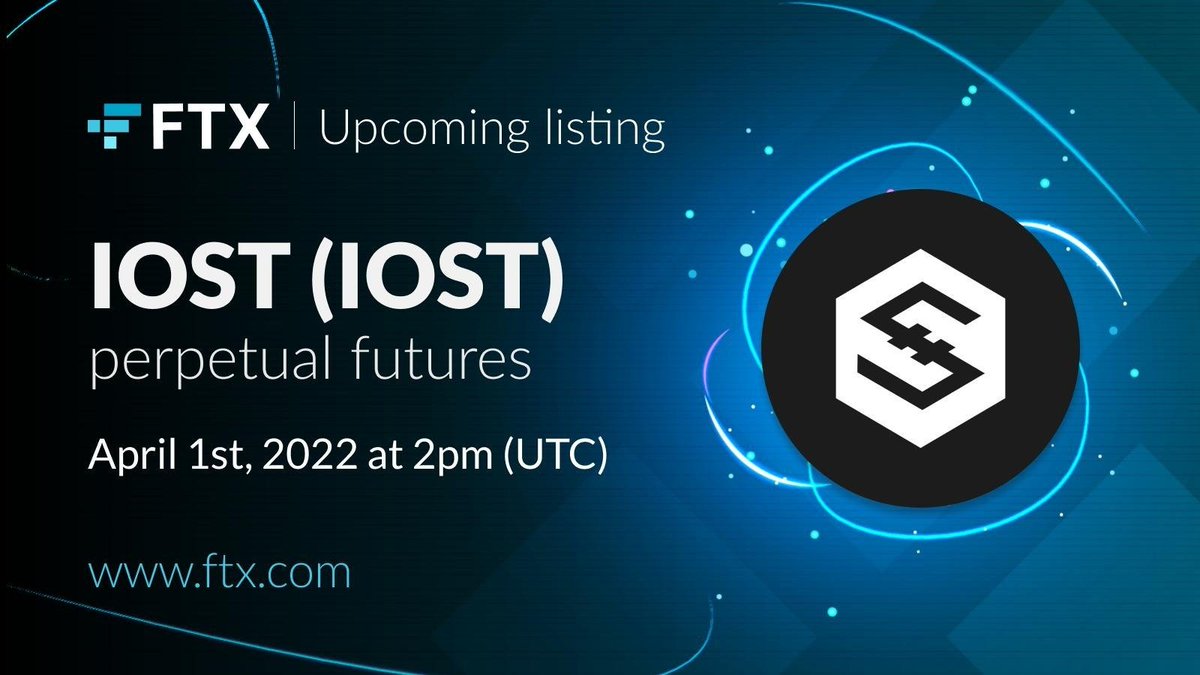 FTX | Upcoming listing

IOST (IOST)
perpetual futures

April 1st, 2022 at 2pm (UTC)

www.ftx.com